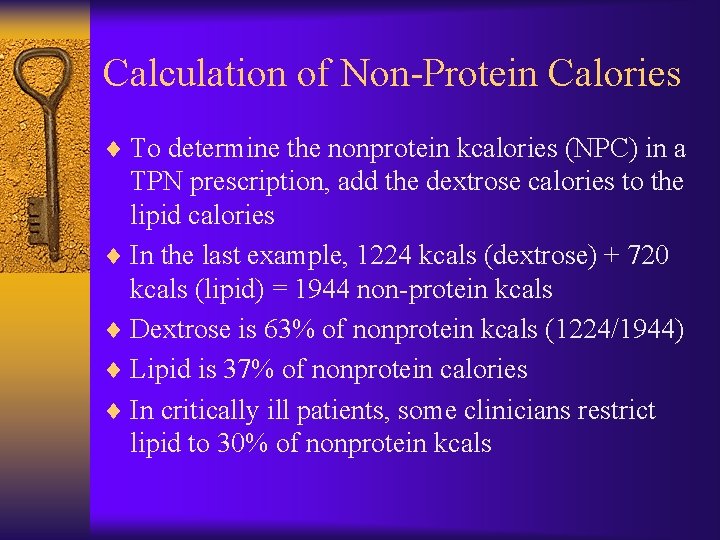 Calculation of Non-Protein Calories

♦ To determine the nonprotein kcalories (NPC) in a TPN prescription, add the dextrose calories to the lipid calories

♦ In the last example, 1224 kcals (dextrose) + 720 kcals (lipid) = 1944 non-protein kcals

♦ Dextrose is 63% of nonprotein kcals (1224/1944)

♦ Lipid is 37% of nonprotein calories

♦ In critically ill patients, some clinicians restrict lipid to 30% of nonprotein kcals